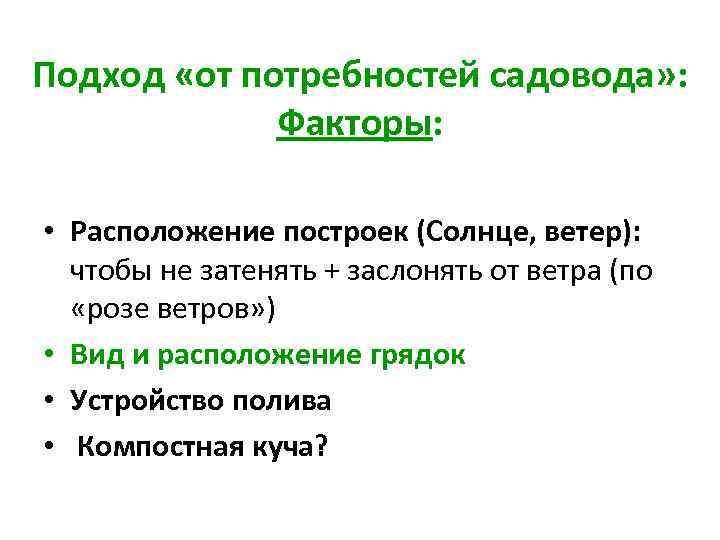 Подход «от потребностей садовода»: Факторы:

• Расположение построек (Солнце, ветер): чтобы не затенять + заслонять от ветра (по «розе ветров»)
• Вид и расположение грядок
• Устройство полива
• Компостная куча?